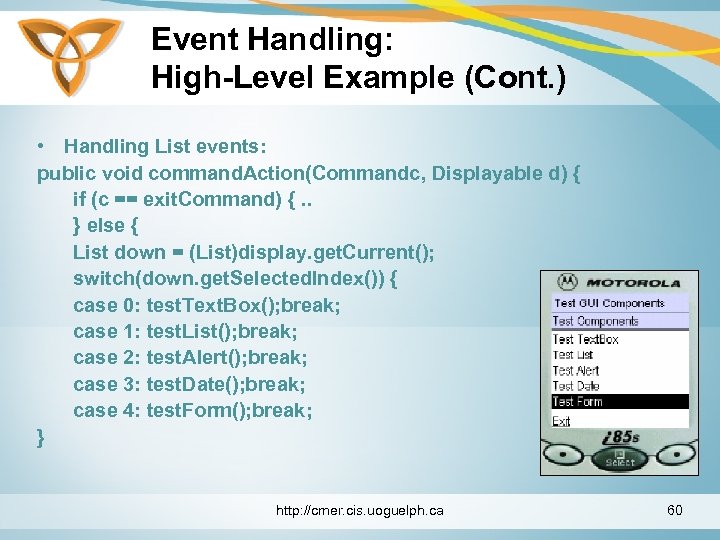 Event Handling:
High-Level Example (Cont.)

• Handling List events:
public void commandAction(Commandc, Displayable d) {
if (c == exitCommand) { ..
} else {
List down = (List)display.getCurrent();
switch(down.getSelectedIndex()) {
case 0: testTextBox();break;
case 1: testList();break;
case 2: testAlert();break;
case 3: testDate();break;
case 4: testForm();break;
}

MOTOROLA
Test GUI Components
Test Components
Test TextBox
Test List
Test Alert
Test Date
Test Form
Exit
i85s
Select

http://cmer.cis.uoguelph.ca

60